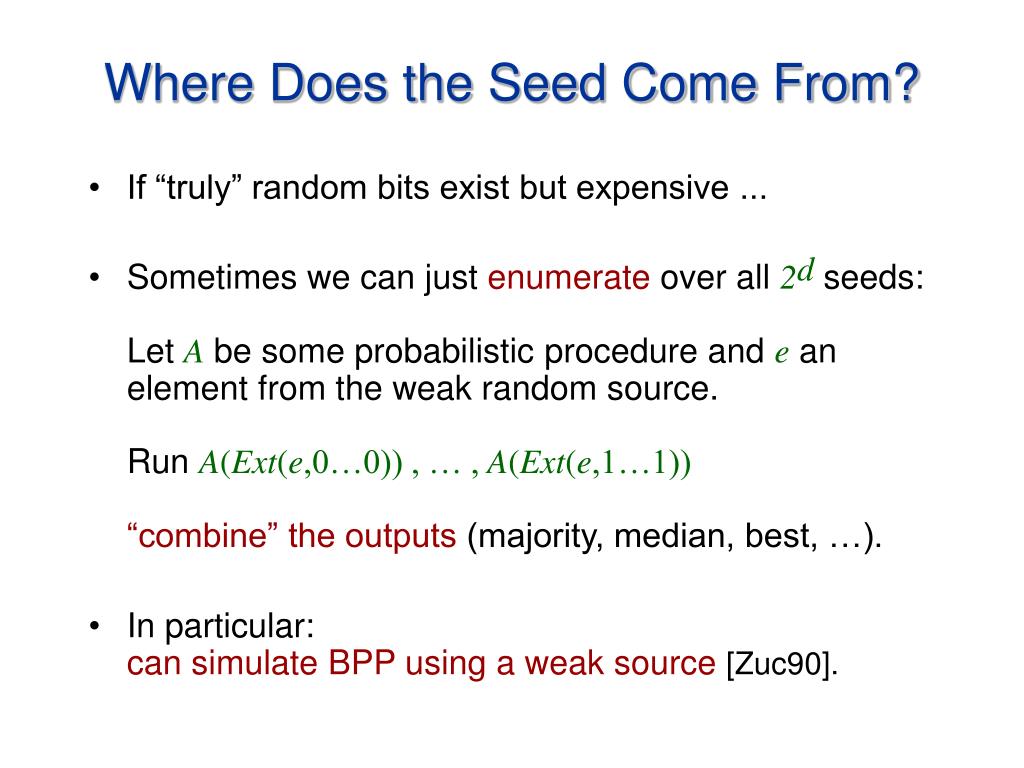 Where Does the Seed Come From?

• If “truly” random bits exist but expensive ...

• Sometimes we can just enumerate over all $2^d$ seeds:

Let $A$ be some probabilistic procedure and $e$ an element from the weak random source.

Run $A(Ext(e,0\ldots0))$ , … , $A(Ext(e,1\ldots1))$

“combine” the outputs (majority, median, best, …).

• In particular:
can simulate BPP using a weak source [Zuc90].